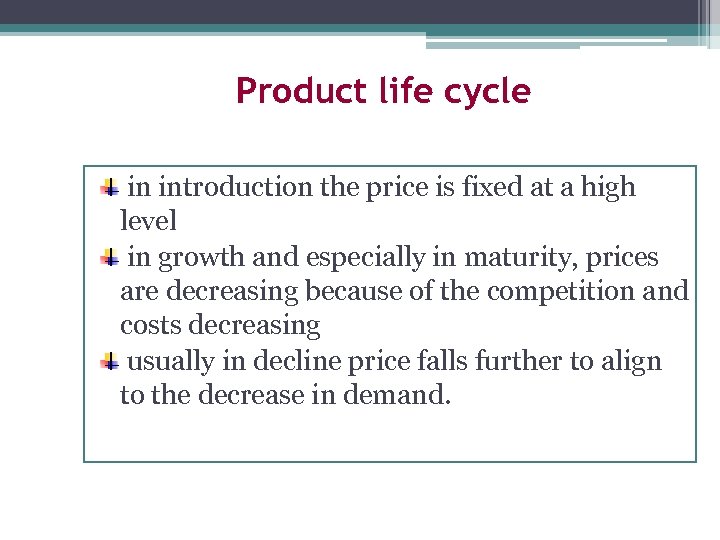 Product life cycle

in introduction the price is fixed at a high level

in growth and especially in maturity, prices are decreasing because of the competition and costs decreasing

usually in decline price falls further to align to the decrease in demand.